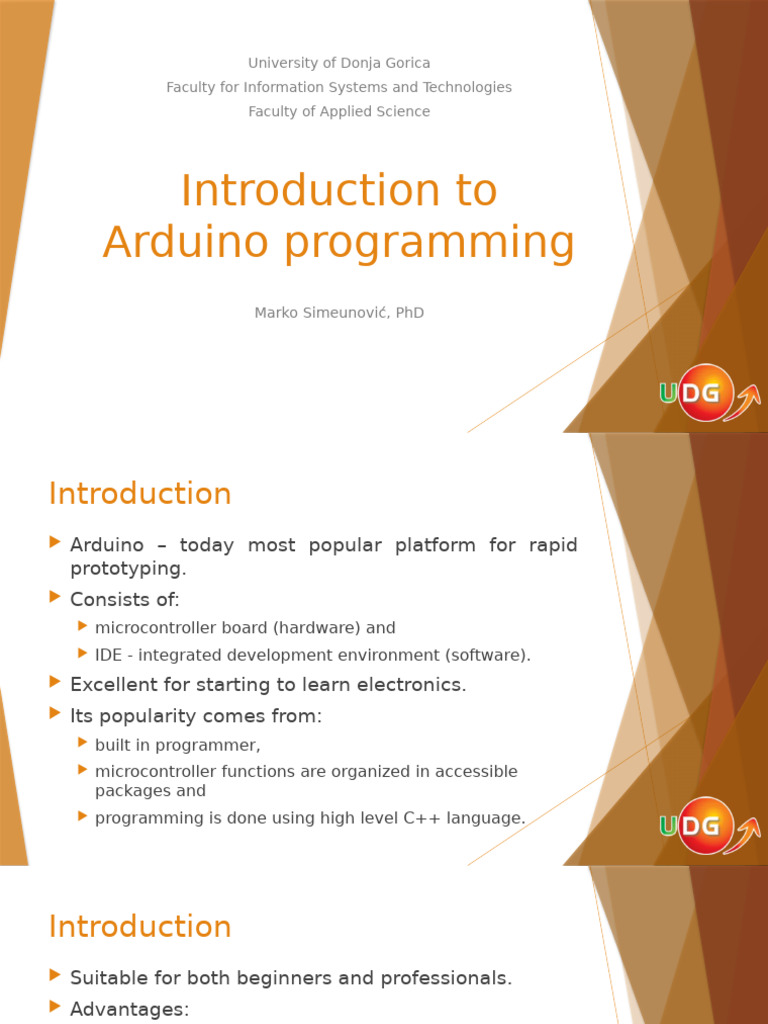 University of Donja Gorica
Faculty for Information Systems and Technologies
Faculty of Applied Science

Introduction to Arduino programming

Marko Simeunović, PhD

UDG

Introduction

Arduino – today most popular platform for rapid prototyping.
Consists of:
microcontroller board (hardware) and
IDE - integrated development environment (software).
Excellent for starting to learn electronics.
Its popularity comes from:
built in programmer,
microcontroller functions are organized in accessible packages and
programming is done using high level C++ language.

UDG

Introduction

Suitable for both beginners and professionals.
Advantages: